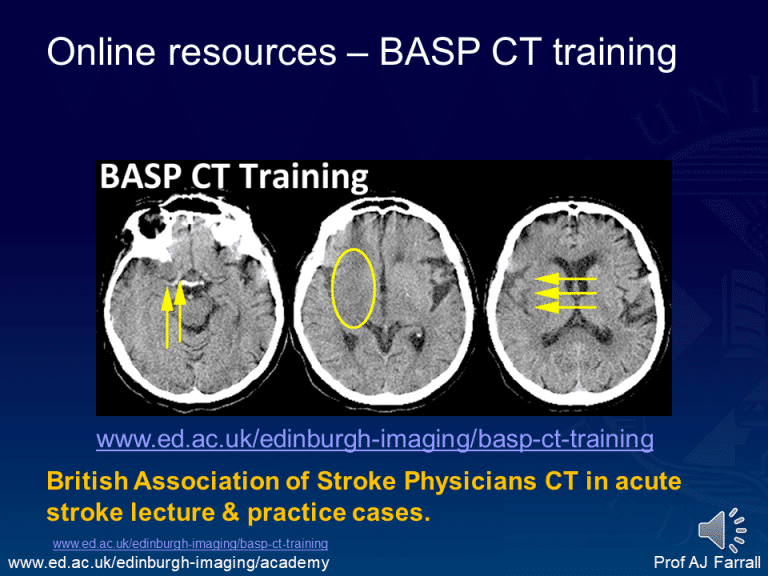 Online resources – BASP CT training

BASP CT Training

www.ed.ac.uk/edinburgh-imaging/basp-ct-training

British Association of Stroke Physicians CT in acute stroke lecture & practice cases.

www.ed.ac.uk/edinburgh-imaging/basp-ct-training

www.ed.ac.uk/edinburgh-imaging/academy

Prof AJ Farrall